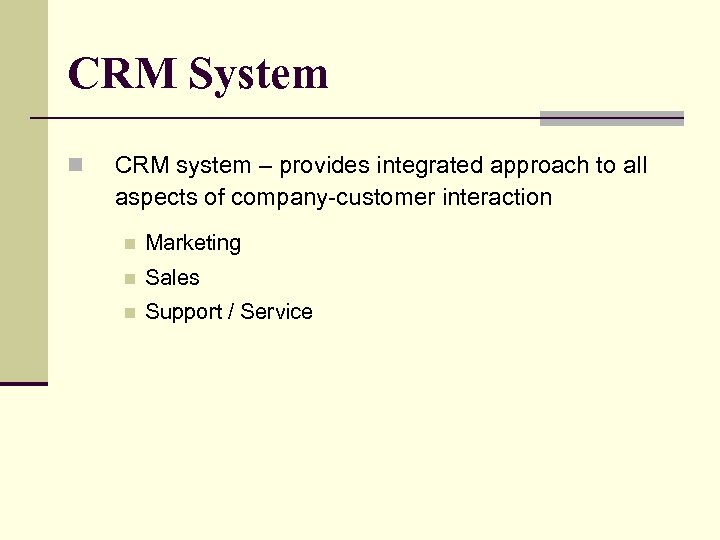 CRM System

CRM system – provides integrated approach to all aspects of company-customer interaction

Marketing

Sales

Support / Service